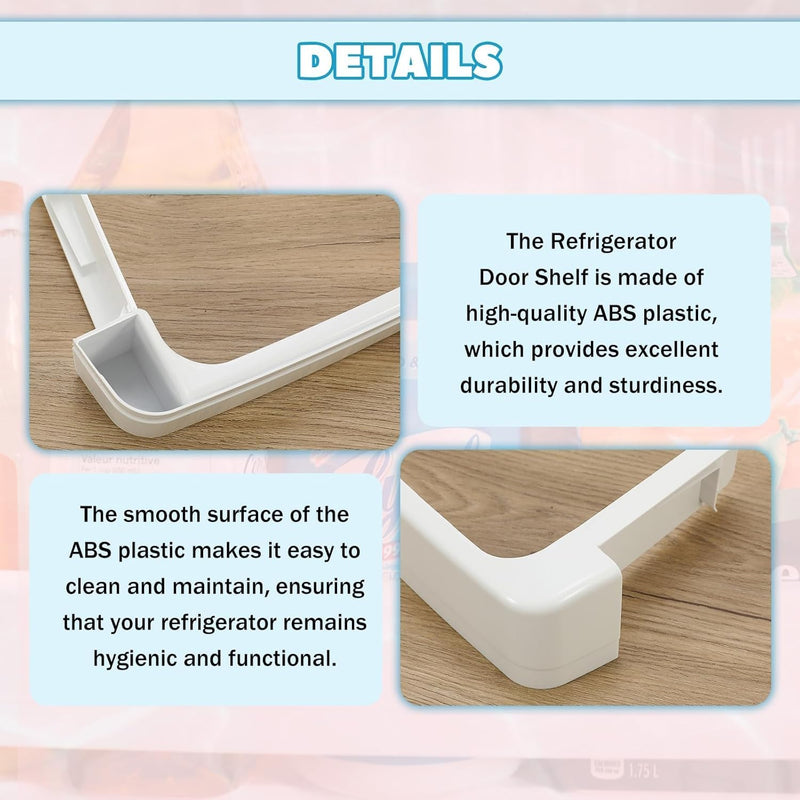 DETAILS

The Refrigerator Door Shelf is made of high-quality ABS plastic, which provides excellent durability and sturdiness.

Valeur nutritive

The smooth surface of the ABS plastic makes it easy to clean and maintain, ensuring that your refrigerator remains hygienic and functional.

1.75 L